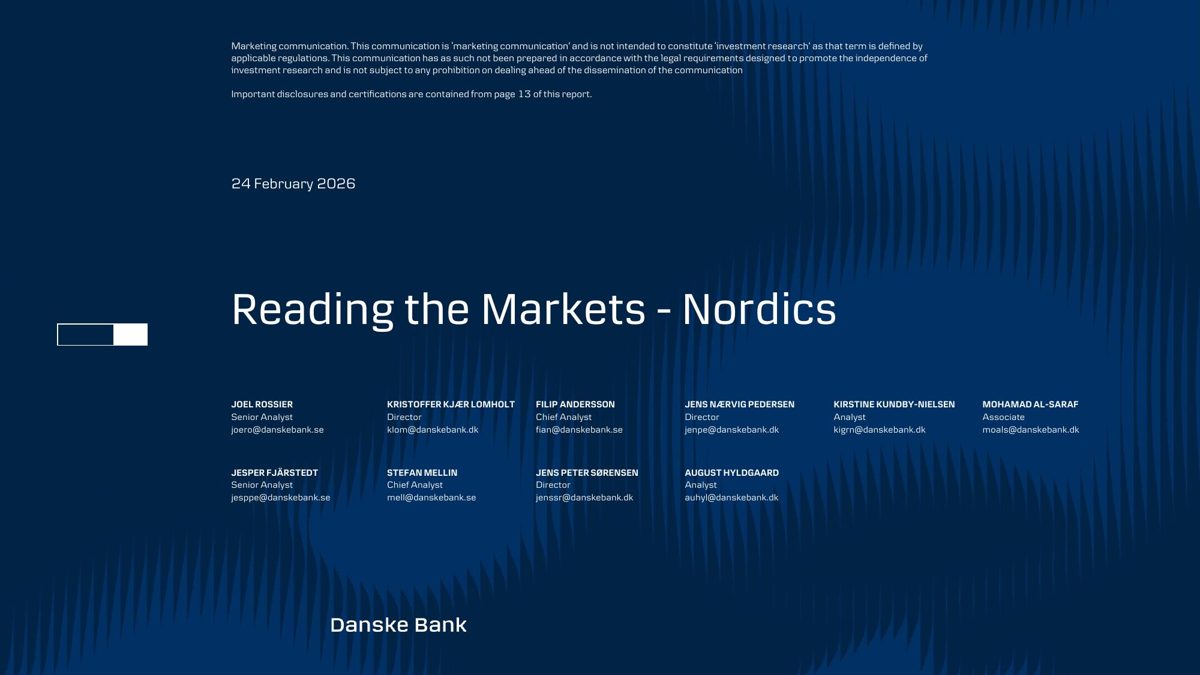 Marketing communication. This communication is 'marketing communication' and is not intended to constitute 'investment research' as that term is defined by applicable regulations. This communication has as such not been prepared in accordance with the legal requirements designed to promote the independence of investment research and is not subject to any prohibition on dealing ahead of the dissemination of the communication

Important disclosures and certifications are contained from page 13 of this report.

24 February 2026

Reading the Markets - Nordics

JOEL ROSSIER
Senior Analyst
joero@danskebank.se

KRISTOFFER KJÆR LOMHOLT
Director
klom@danskebank.dk

FILIP ANDERSSON
Chief Analyst
fian@danskebank.se

JENS NÆRVIG PEDERSEN
Director
jenpe@danskebank.dk

KIRSTINE KUNDBY-NIELSEN
Analyst
kigrn@danskebank.dk

MOHAMAD AL-SARAF
Associate
moals@danskebank.dk

JESPER FJÄRSTEDT
Senior Analyst
jesppe@danskebank.se

STEFAN MELLIN
Chief Analyst
mell@danskebank.se

JENS PETER SØRENSEN
Director
jenssr@danskebank.dk

AUGUST HYLDGAARD
Analyst
auhyl@danskebank.dk

Danske Bank